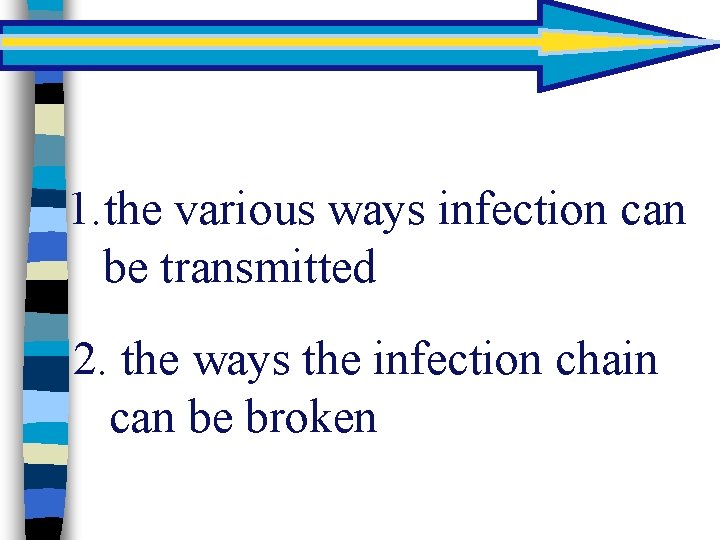 1.the various ways infection can be transmitted

2. the ways the infection chain can be broken